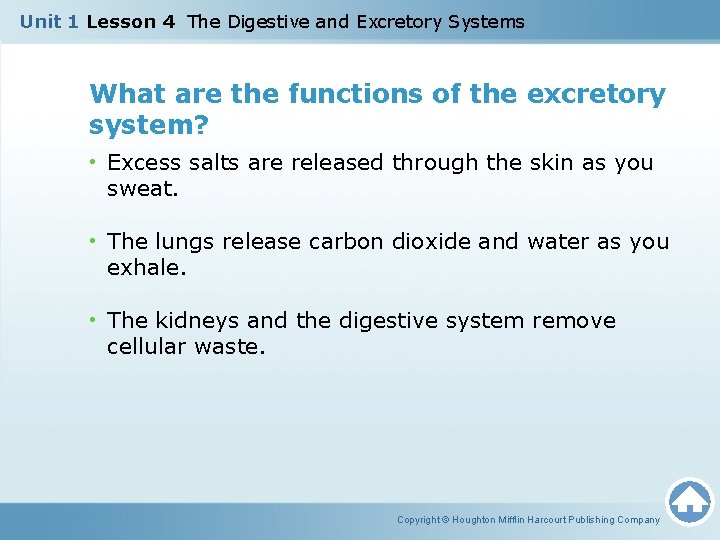 Unit 1 Lesson 4 The Digestive and Excretory Systems

What are the functions of the excretory system?

• Excess salts are released through the skin as you sweat.

• The lungs release carbon dioxide and water as you exhale.

• The kidneys and the digestive system remove cellular waste.

Copyright © Houghton Mifflin Harcourt Publishing Company